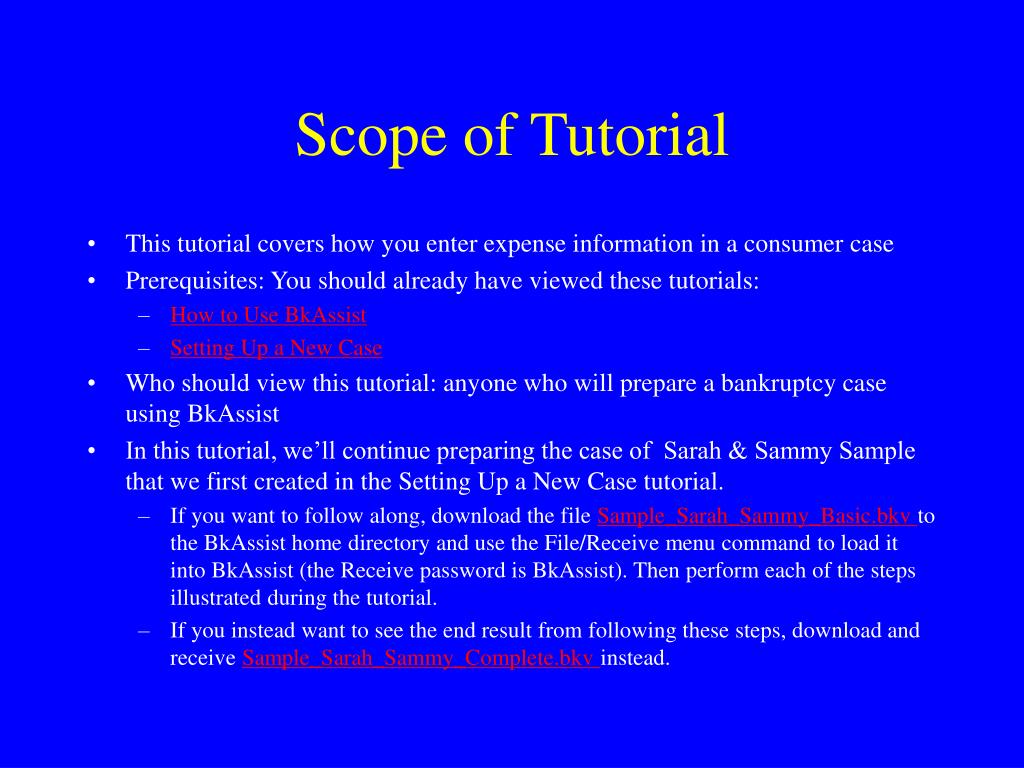 Scope of Tutorial

• This tutorial covers how you enter expense information in a consumer case
• Prerequisites: You should already have viewed these tutorials:
– How to Use BkAssist
– Setting Up a New Case
• Who should view this tutorial: anyone who will prepare a bankruptcy case using BkAssist
• In this tutorial, we'll continue preparing the case of Sarah & Sammy Sample that we first created in the Setting Up a New Case tutorial.
– If you want to follow along, download the file Sample_Sarah_Sammy_Basic.bkv to the BkAssist home directory and use the File/Receive menu command to load it into BkAssist (the Receive password is BkAssist). Then perform each of the steps illustrated during the tutorial.
– If you instead want to see the end result from following these steps, download and receive Sample_Sarah_Sammy_Complete.bkv instead.